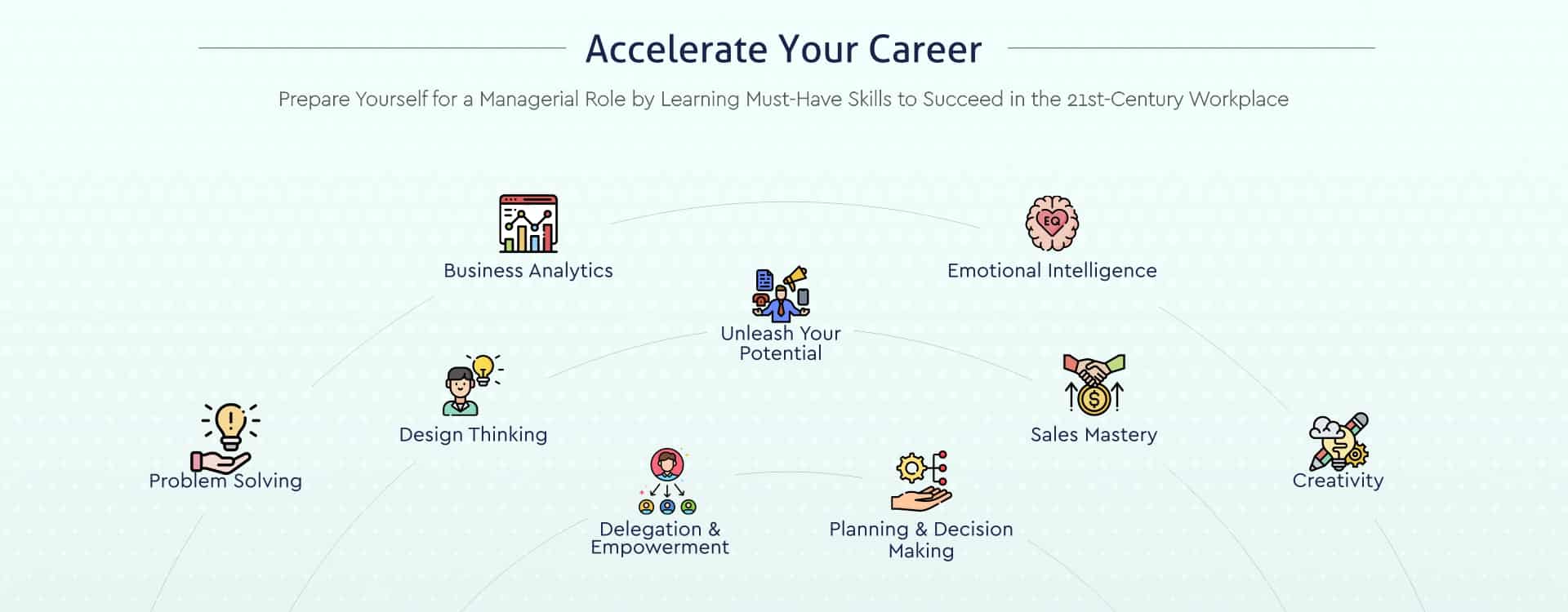 Accelerate Your Career

Prepare Yourself for a Managerial Role by Learning Must-Have Skills to Succeed in the 21st-Century Workplace

Business Analytics

EQ

Emotional Intelligence

Unleash Your Potential

Design Thinking

Sales Mastery

Problem Solving

Creativity

Delegation & Empowerment

Planning & Decision Making